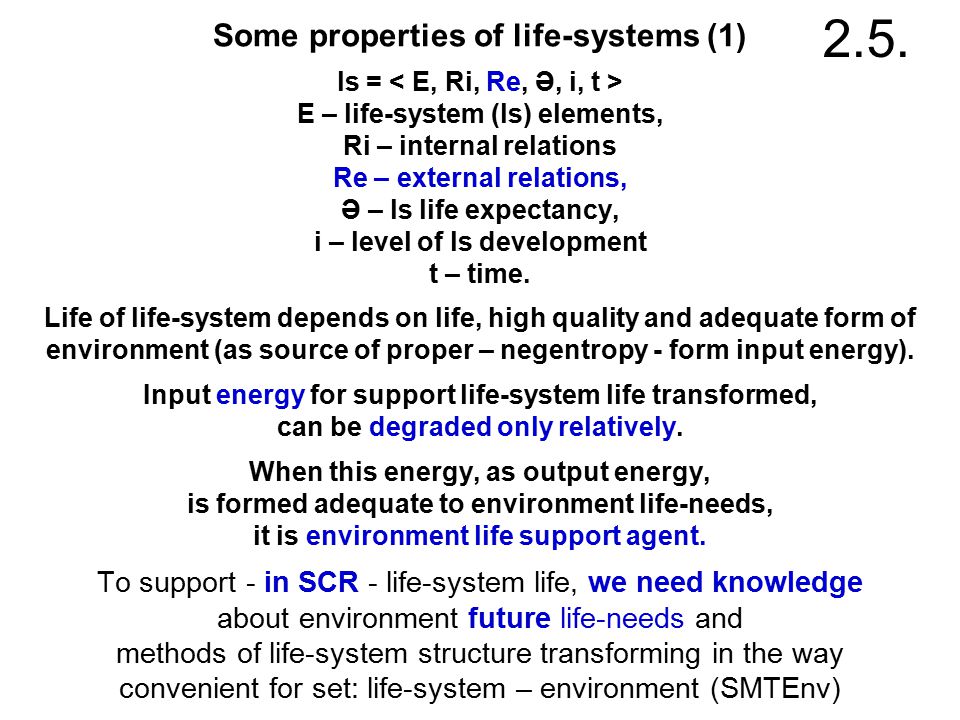 Some properties of life-systems (1)

2.5.

ls = < E, Ri, Re, Ə, i, t >
E – life-system (ls) elements,
Ri – internal relations
Re – external relations,
Ə – ls life expectancy,
i – level of ls development
t – time.

Life of life-system depends on life, high quality and adequate form of environment (as source of proper – negentropy - form input energy).

Input energy for support life-system life transformed, can be degraded only relatively.

When this energy, as output energy, is formed adequate to environment life-needs, it is environment life support agent.

To support - in SCR - life-system life, we need knowledge about environment future life-needs and methods of life-system structure transforming in the way convenient for set: life-system – environment (SMTEnv)